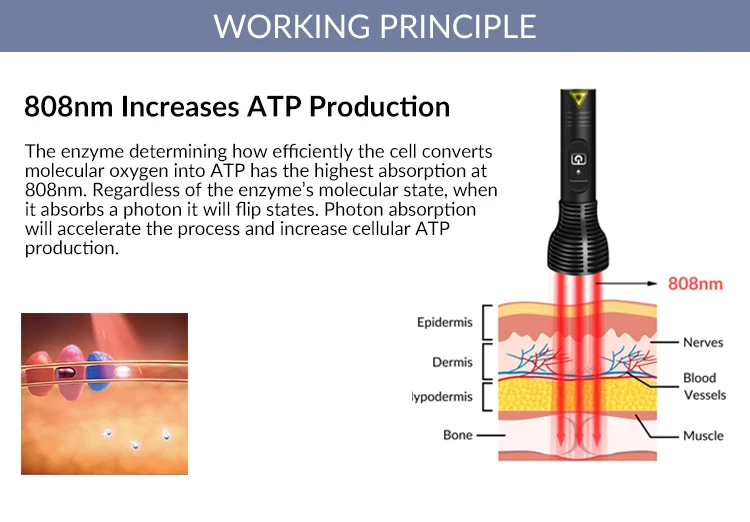 WORKING PRINCIPLE

808nm Increases ATP Production

The enzyme determining how efficiently the cell converts molecular oxygen into ATP has the highest absorption at 808nm. Regardless of the enzyme's molecular state, when it absorbs a photon it will flip states. Photon absorption will accelerate the process and increase cellular ATP production.

808nm

Epidermis

Dermis

lypodermis

Bone

Nerves

Blood Vessels

Muscle